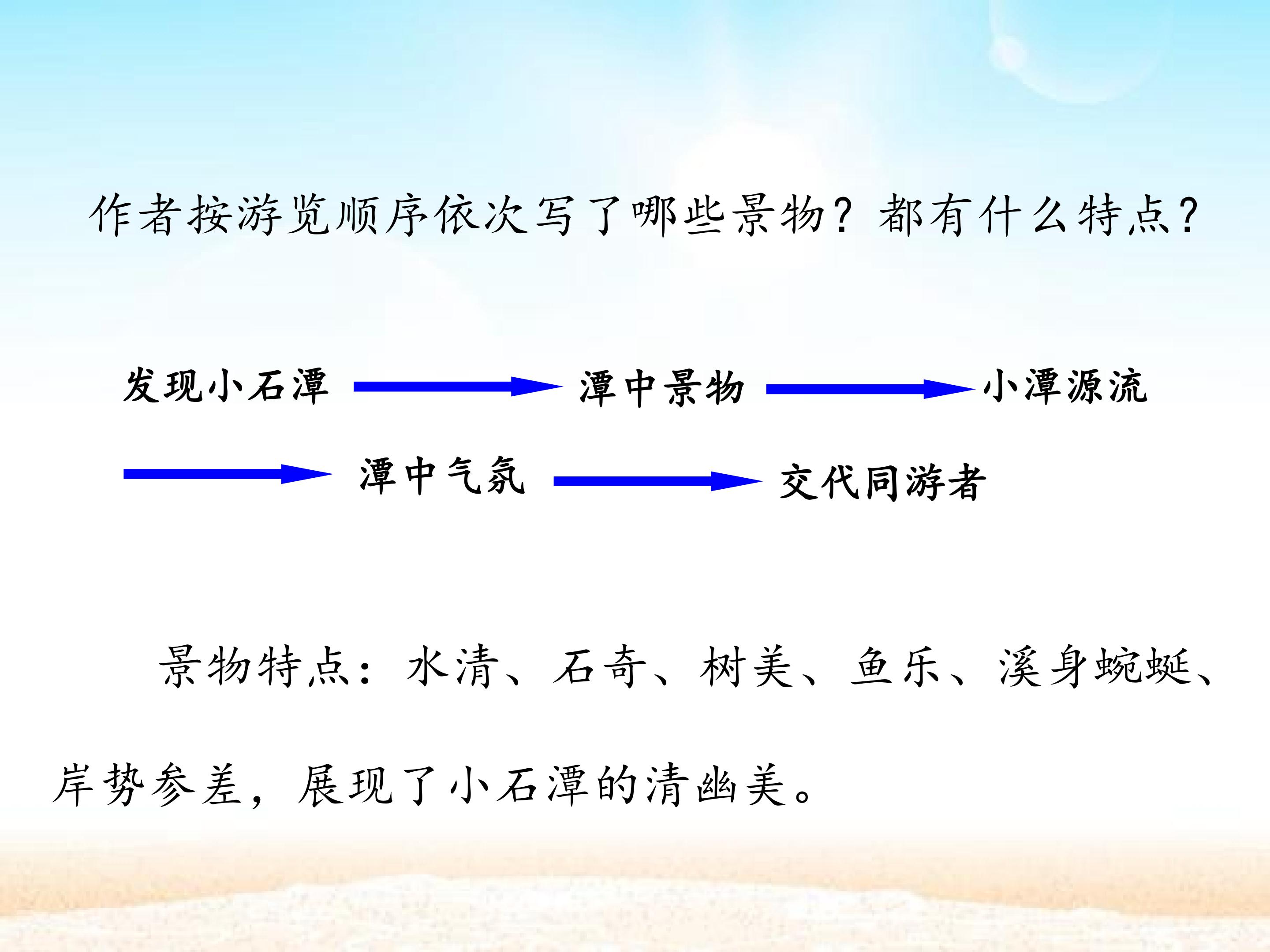 作者按游览顺序依次写了哪些景物？都有什么特点？

发现小石潭 → 潭中景物 → 小潭源流 → 潭中气氛 → 交代同游者

景物特点：水清、石奇、树美、鱼乐、溪身蜿蜒、岸势参差，展现了小石潭的清幽美。